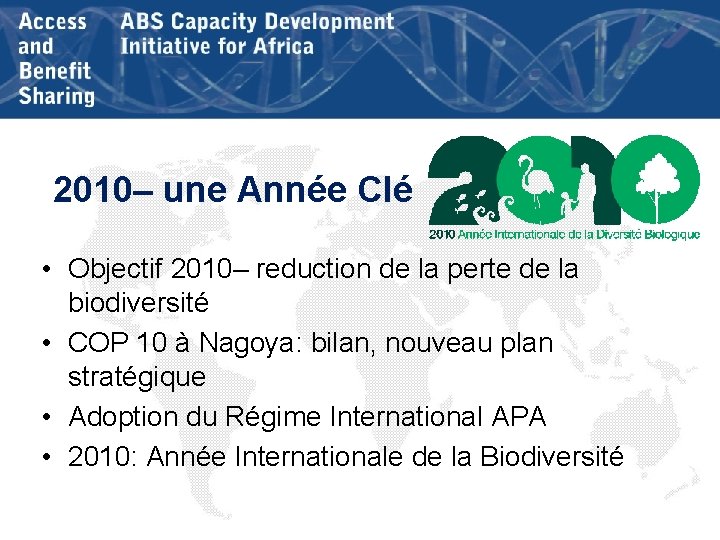 Access and Benefit Sharing

ABS Capacity Development Initiative for Africa

2010– une Année Clé

2010

2010 Année Internationale de la Diversité Biologique

• Objectif 2010– reduction de la perte de la biodiversité
• COP 10 à Nagoya: bilan, nouveau plan stratégique
• Adoption du Régime International APA
• 2010: Année Internationale de la Biodiversité